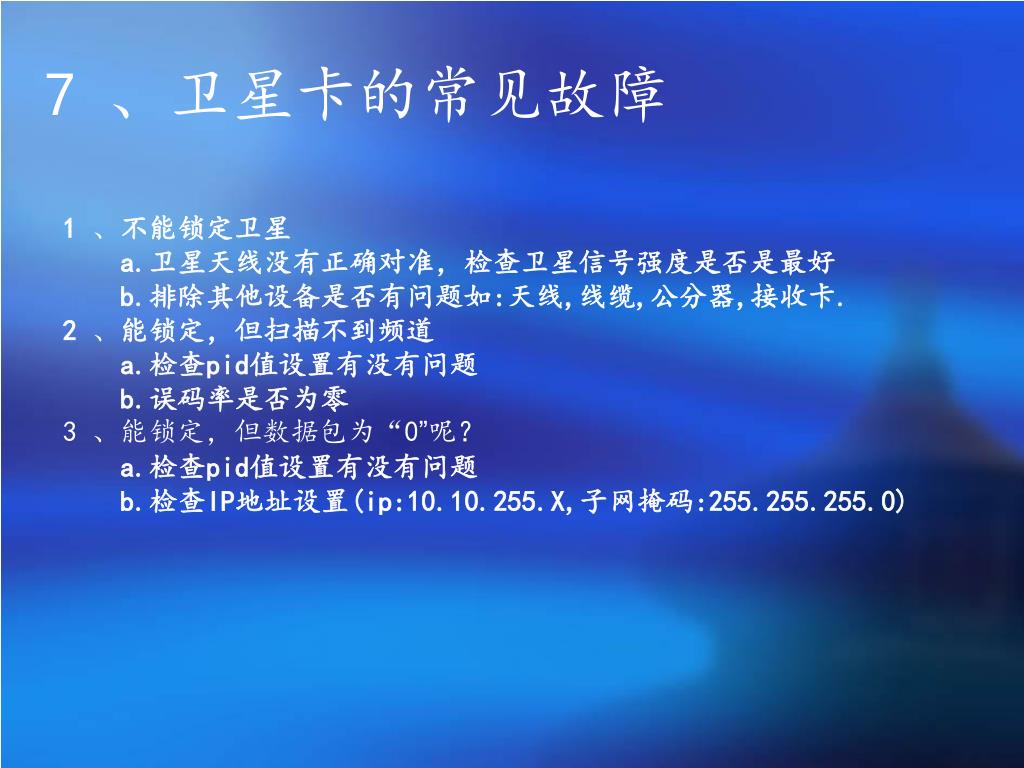 7 、卫星卡的常见故障

1 、不能锁定卫星
a.卫星天线没有正确对准，检查卫星信号强度是否是最好
b.排除其他设备是否有问题如:天线,线缆,公分器,接收卡.
2 、能锁定，但扫描不到频道
a.检查pid值设置有没有问题
b.误码率是否为零
3 、能锁定，但数据包为“0”呢？
a.检查pid值设置有没有问题
b.检查IP地址设置(ip:10.10.255.X,子网掩码:255.255.255.0)